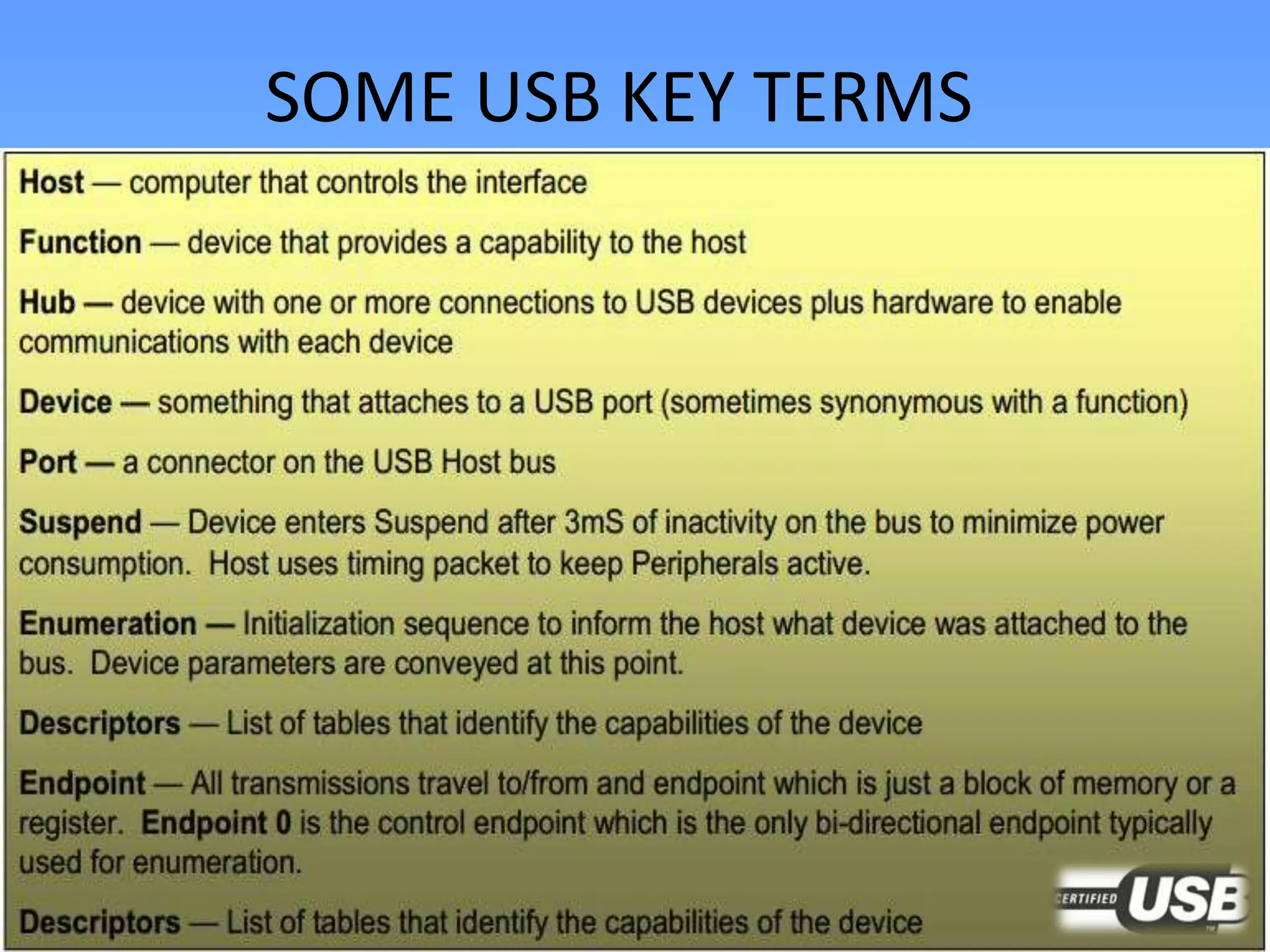 SOME USB KEY TERMS

Host — computer that controls the interface

Function — device that provides a capability to the host

Hub — device with one or more connections to USB devices plus hardware to enable communications with each device

Device — something that attaches to a USB port (sometimes synonymous with a function)

Port — a connector on the USB Host bus

Suspend — Device enters Suspend after 3mS of inactivity on the bus to minimize power consumption. Host uses timing packet to keep Peripherals active.

Enumeration — Initialization sequence to inform the host what device was attached to the bus. Device parameters are conveyed at this point.

Descriptors — List of tables that identify the capabilities of the device

Endpoint — All transmissions travel to/from and endpoint which is just a block of memory or a register. Endpoint 0 is the control endpoint which is the only bi-directional endpoint typically used for enumeration.

Descriptors — List of tables that identify the capabilities of the device

CERTIFIED USB